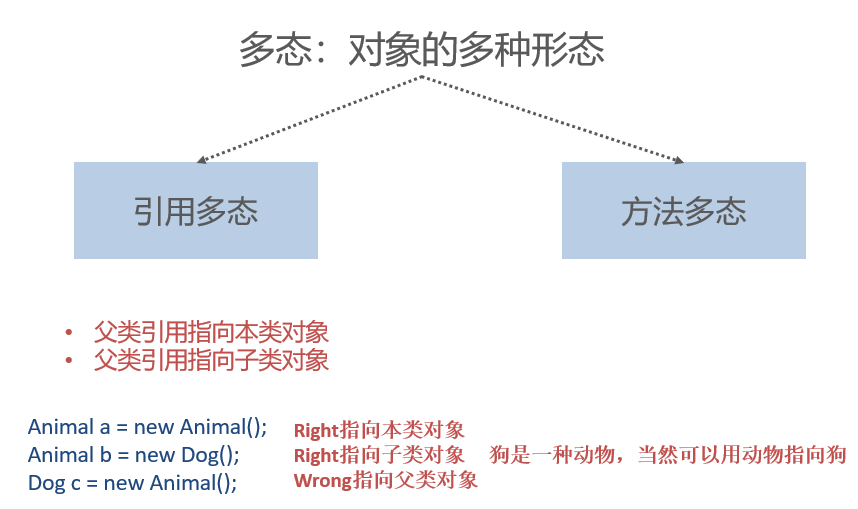 多态：对象的多种形态

引用多态

方法多态

• 父类引用指向本类对象
• 父类引用指向子类对象

Animal a = new Animal(); Right指向本类对象
Animal b = new Dog(); Right指向子类对象 狗是一种动物，当然可以用动物指向狗
Dog c = new Animal(); Wrong指向父类对象